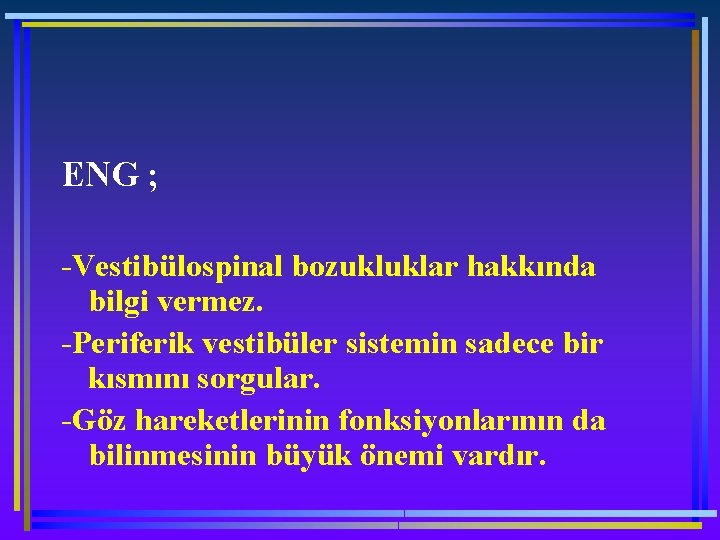 ENG ;

-Vestibülospinal bozukluklar hakkında bilgi vermez.

-Periferik vestibüler sistemin sadece bir kısmını sorgular.

-Göz hareketlerinin fonksiyonlarının da bilinmesinin büyük önemi vardır.